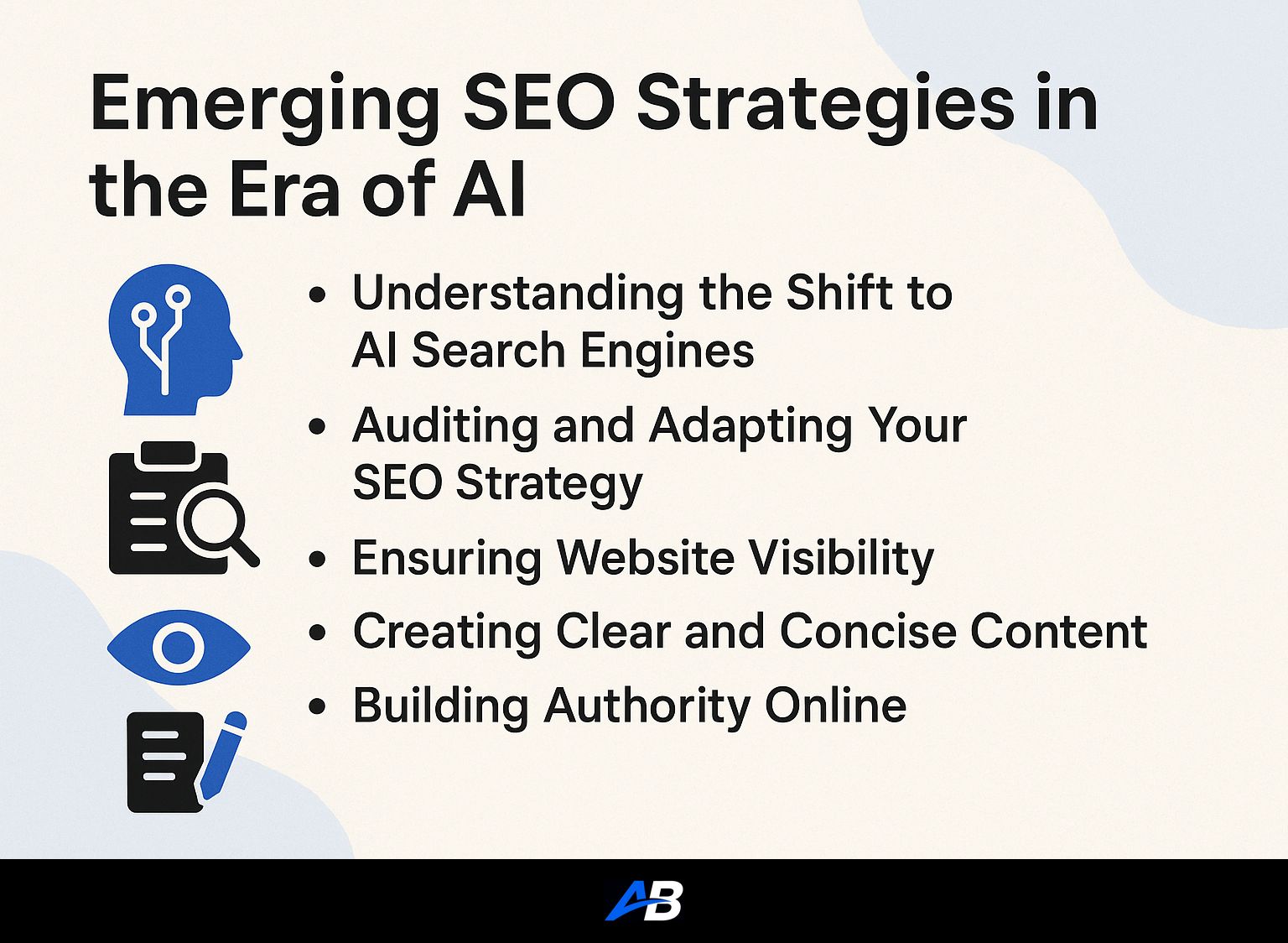 Emerging SEO Strategies in the Era of AI

• Understanding the Shift to AI Search Engines
• Auditing and Adapting Your SEO Strategy
• Ensuring Website Visibility
• Creating Clear and Concise Content
• Building Authority Online

AB